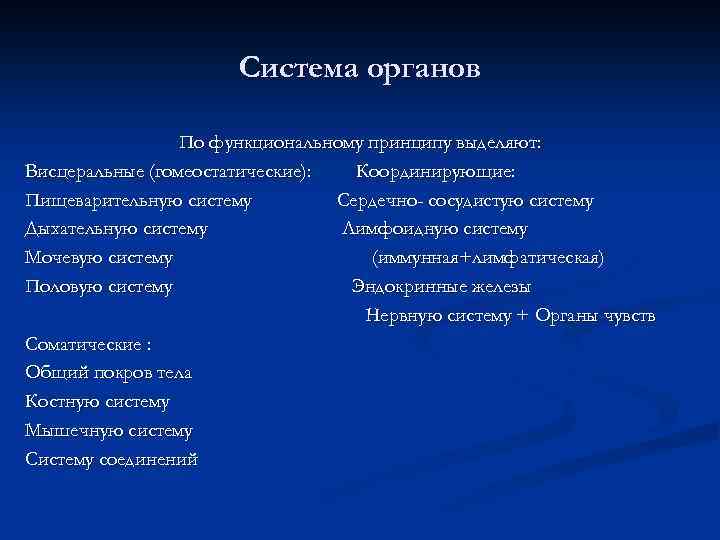 Система органов

По функциональному принципу выделяют:

Висцеральные (гомеостатические):
Пищеварительную систему
Дыхательную систему
Мочевую систему
Половую систему

Соматические :
Общий покров тела
Костную систему
Мышечную систему
Систему соединений

Координирующие:
Сердечно- сосудистую систему
Лимфоидную систему
(иммунная+лимфатическая)
Эндокринные железы
Нервную систему + Органы чувств